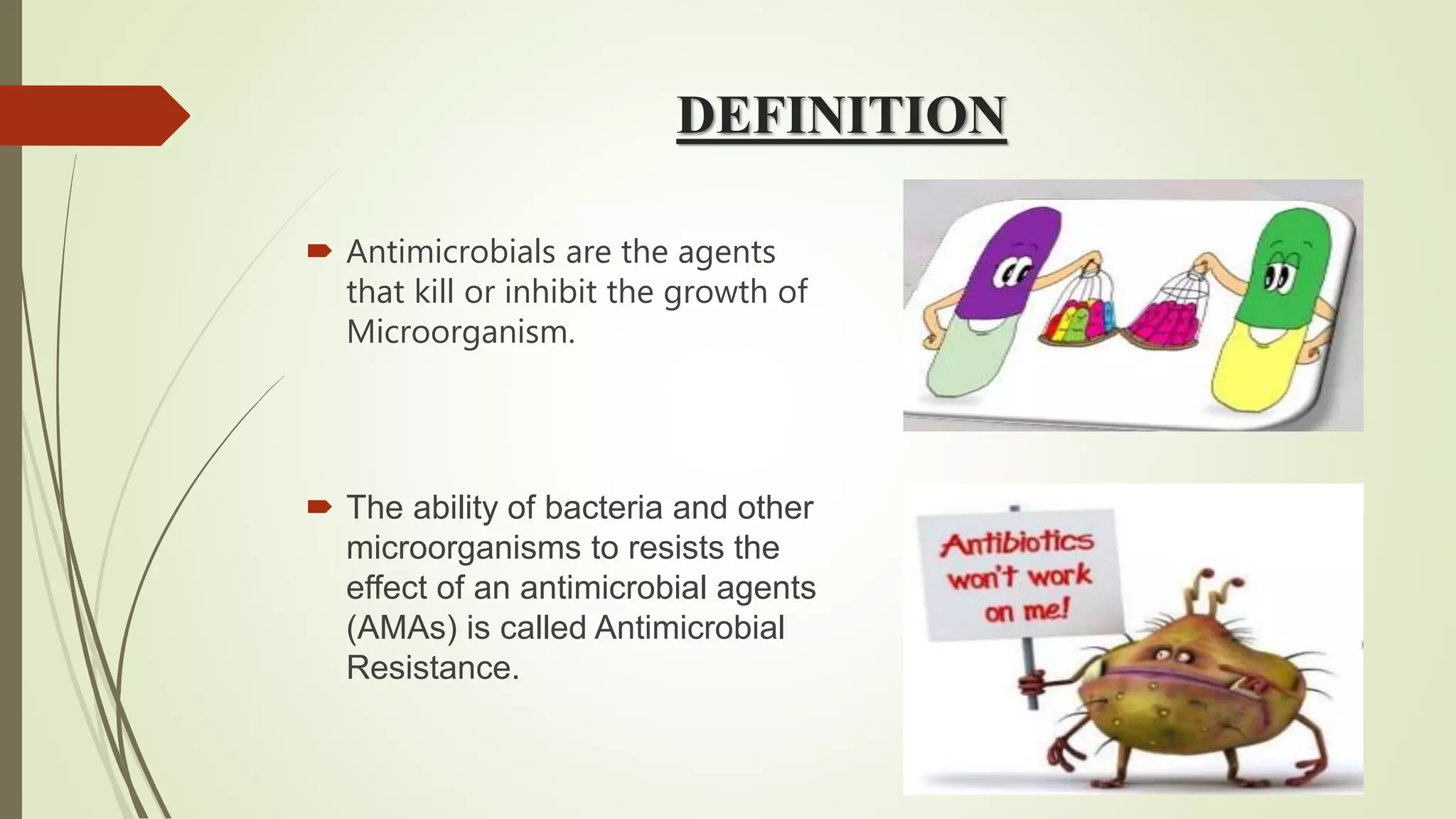 DEFINITION

Antimicrobials are the agents that kill or inhibit the growth of Microorganism.

The ability of bacteria and other microorganisms to resists the effect of an antimicrobial agents (AMAs) is called Antimicrobial Resistance.

Antibiotics won't work on me!